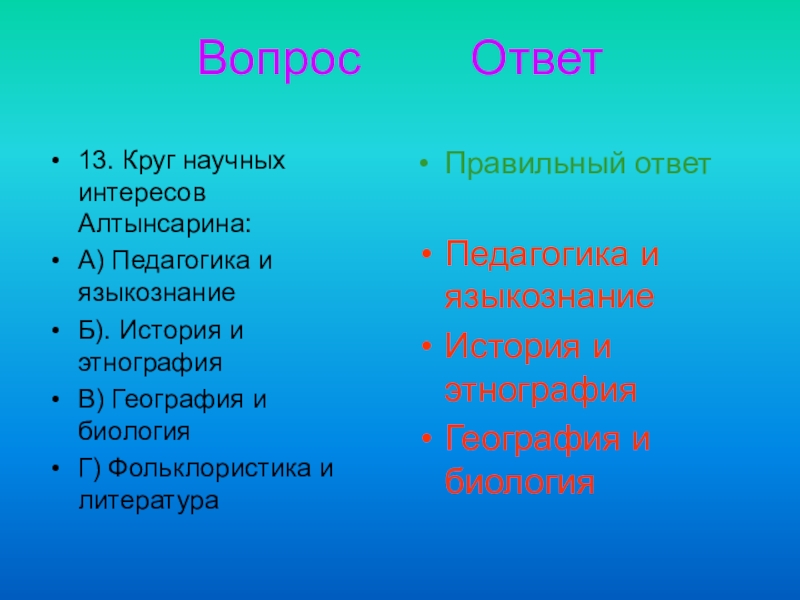 Вопрос Ответ

- 13. Круг научных интересов Алтынсарина:
- А) Педагогика и языкознание
- Б). История и этнография
- В) География и биология
- Г) Фольклористика и литература

- Правильный ответ

- Педагогика и языкознание
- История и этнография
- География и биология